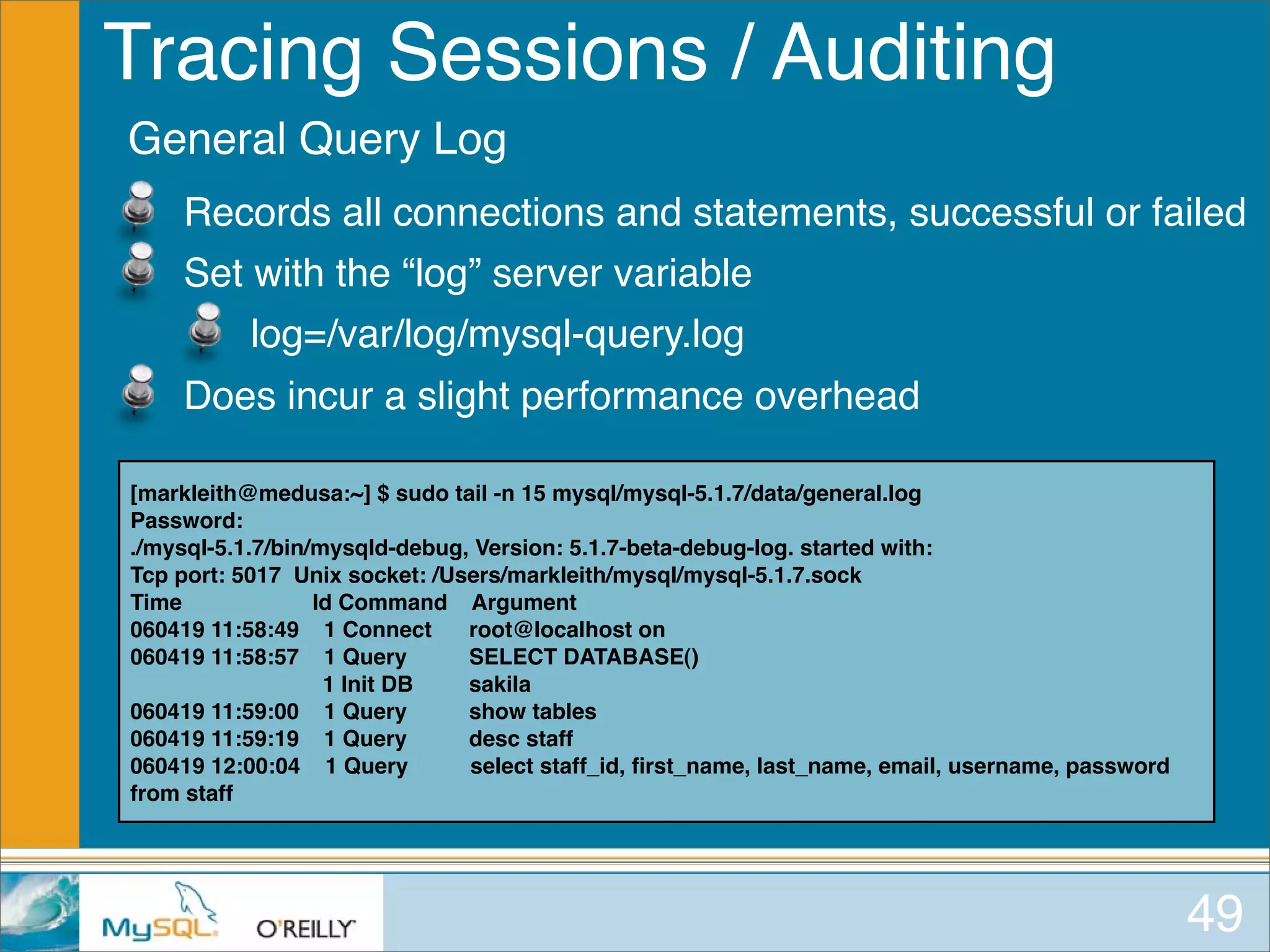 Tracing Sessions / Auditing

General Query Log

Records all connections and statements, successful or failed

Set with the “log” server variable

log=/var/log/mysql-query.log

Does incur a slight performance overhead

[markleith@medusa:~] $ sudo tail -n 15 mysql/mysql-5.1.7/data/general.log
Password:
./mysql-5.1.7/bin/mysqld-debug, Version: 5.1.7-beta-debug-log. started with:
Tcp port: 5017 Unix socket: /Users/markleith/mysql/mysql-5.1.7.sock
Time Id Command Argument
060419 11:58:49 1 Connect root@localhost on
060419 11:58:57 1 Query SELECT DATABASE()
1 Init DB sakila
060419 11:59:00 1 Query show tables
060419 11:59:19 1 Query desc staff
060419 12:00:04 1 Query select staff_id, first_name, last_name, email, username, password from staff

MySQL O'REILLY

49